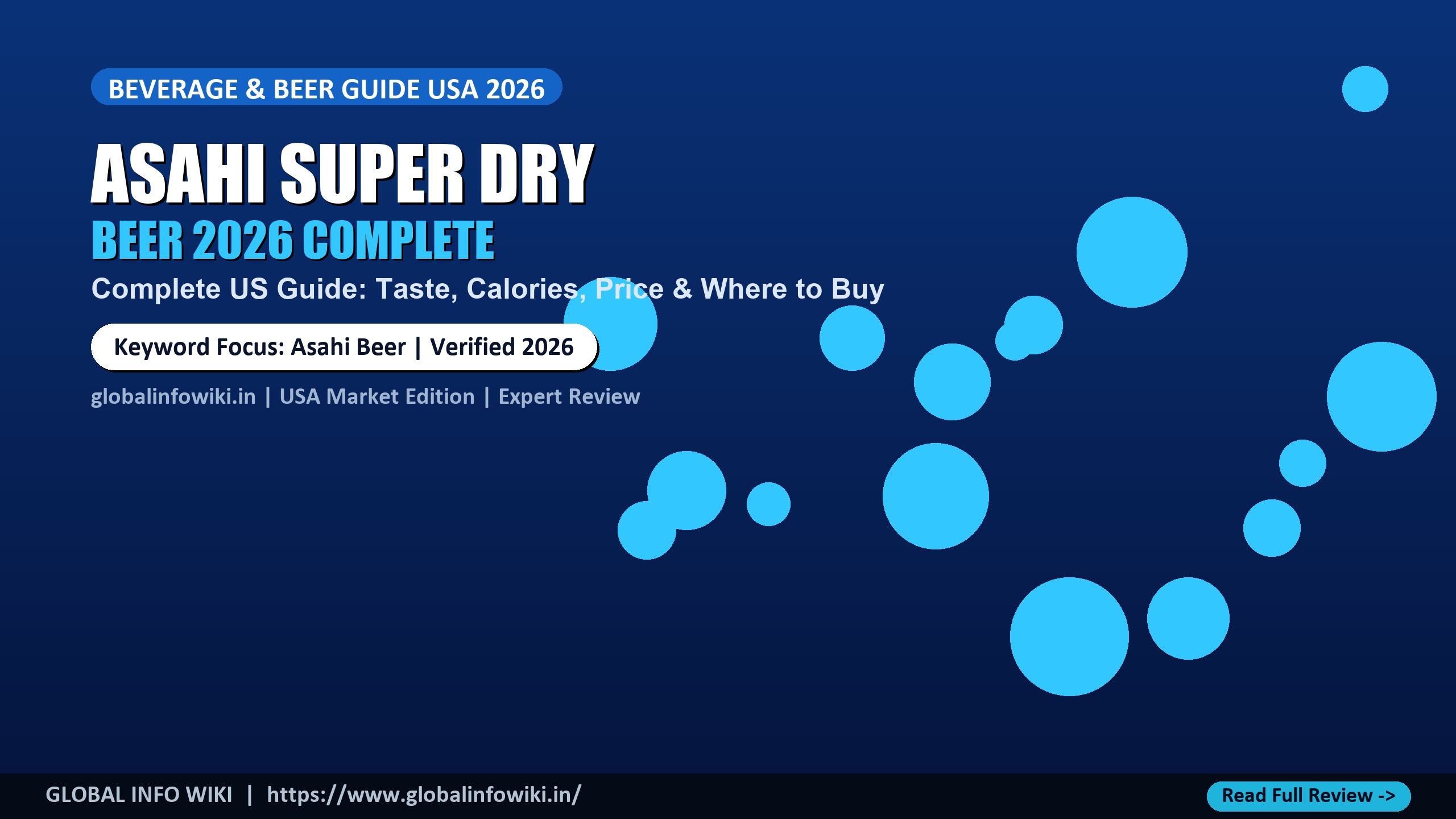 BEVERAGE & BEER GUIDE USA 2026

ASAHI SUPER DRY

BEER 2026 COMPLETE

Complete US Guide: Taste, Calories, Price & Where to Buy

Keyword Focus: Asahi Beer | Verified 2026

globalinfowiki.in | USA Market Edition | Expert Review

GLOBAL INFO WIKI | https://www.globalinfowiki.in/

Read Full Review ->